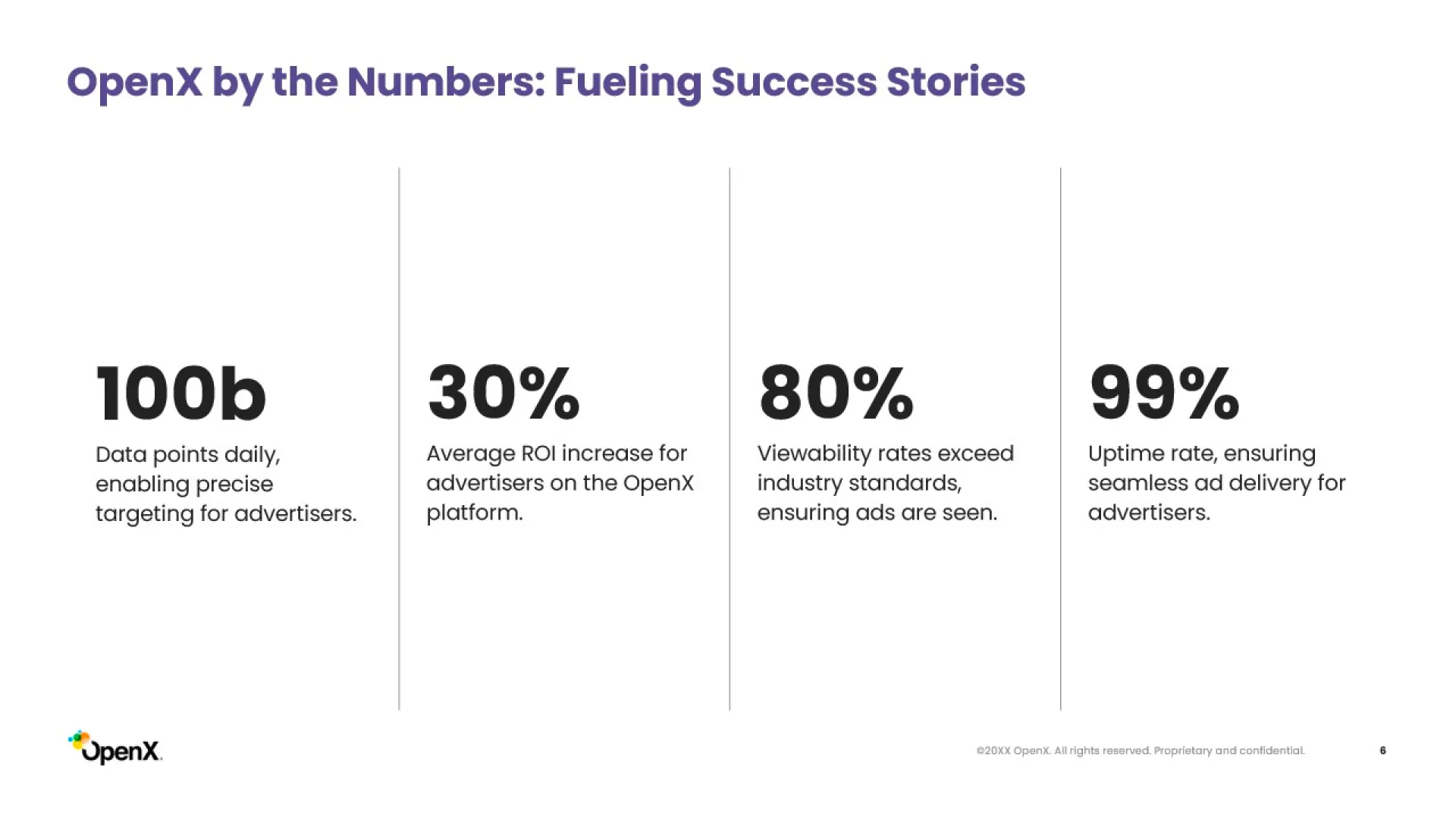 OpenX by the Numbers: Fueling Success Stories

100b

Data points daily, enabling precise targeting for advertisers.

30%

Average ROI increase for advertisers on the OpenX platform.

80%

Viewability rates exceed industry standards, ensuring ads are seen.

99%

Uptime rate, ensuring seamless ad delivery for advertisers.

OpenX.

©20XX OpenX. All rights reserved. Proprietary and confidential.

6